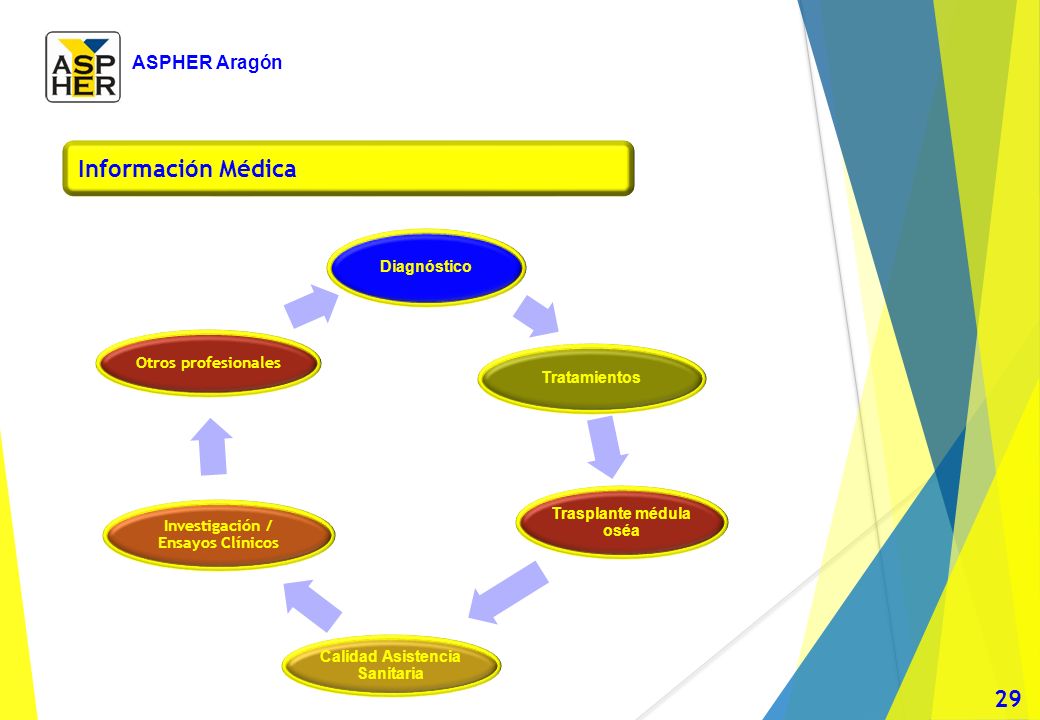 ASP
HER

ASPHER Aragón

Información Médica

Diagnóstico

Tratamientos

Trasplante médula oséa

Calidad Asistencia Sanitaria

Investigación / Ensayos Clínicos

Otros profesionales

29